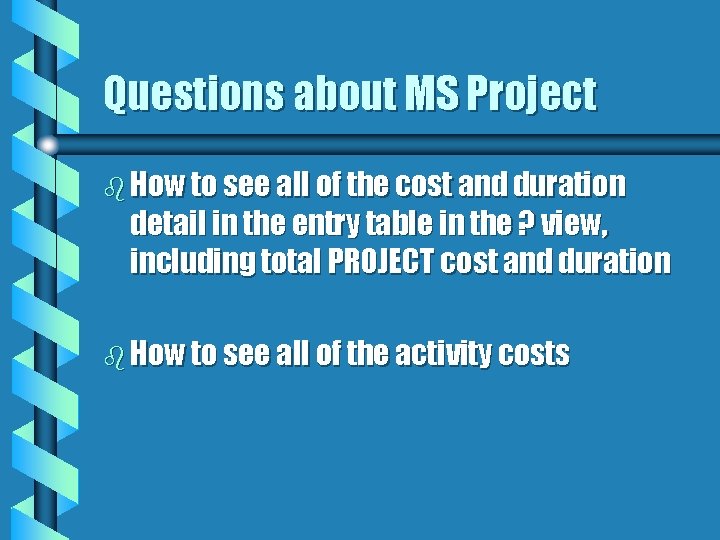 Questions about MS Project

How to see all of the cost and duration detail in the entry table in the ? view, including total PROJECT cost and duration

How to see all of the activity costs